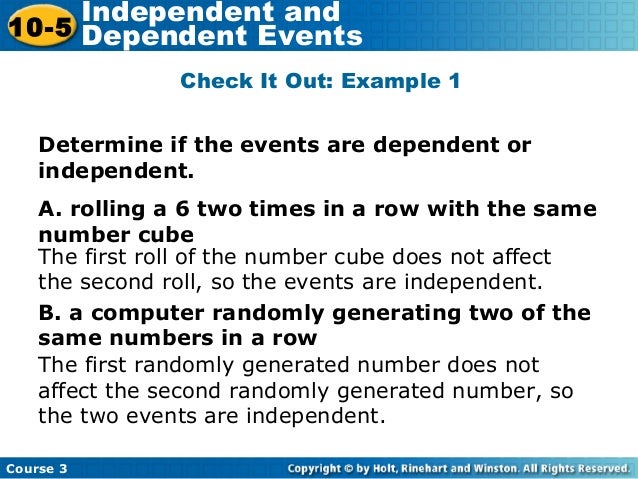 10-5 Independent and Dependent Events

Check It Out: Example 1

Determine if the events are dependent or independent.

A. rolling a 6 two times in a row with the same number cube
The first roll of the number cube does not affect the second roll, so the events are independent.

B. a computer randomly generating two of the same numbers in a row
The first randomly generated number does not affect the second randomly generated number, so the two events are independent.

Course 3

Copyright © by Holt, Rinehart and Winston. All Rights Reserved.